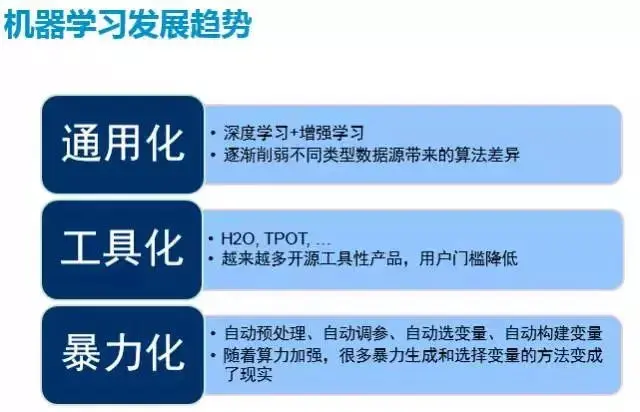 机器学习发展趋势

通用化

• 深度学习+增强学习
• 逐渐削弱不同类型数据源带来的算法差异

工具化

• H2O, TPOT, ...
• 越来越多开源工具性产品，用户门槛降低

暴力化

• 自动预处理、自动调参、自动选变量、自动构建变量
• 随着算力加强，很多暴力生成和选择变量的方法变成了现实